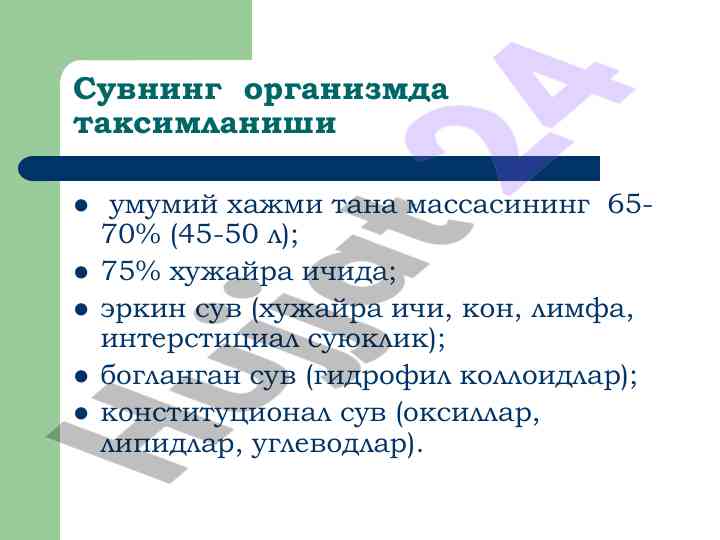 Сувнинг организмда таксимланиши

- умумий хажми тана массасининг 65-70% (45-50 л);
- 75% хужайра ичида;
- эркин сув (хужайра ичи, кон, лимфа, интерстициал суюклик);
- богланган сув (гидрофил коллоидлар);
- конституционал сув (оксиллар, липидлар, углеводлар).

Hujjat24